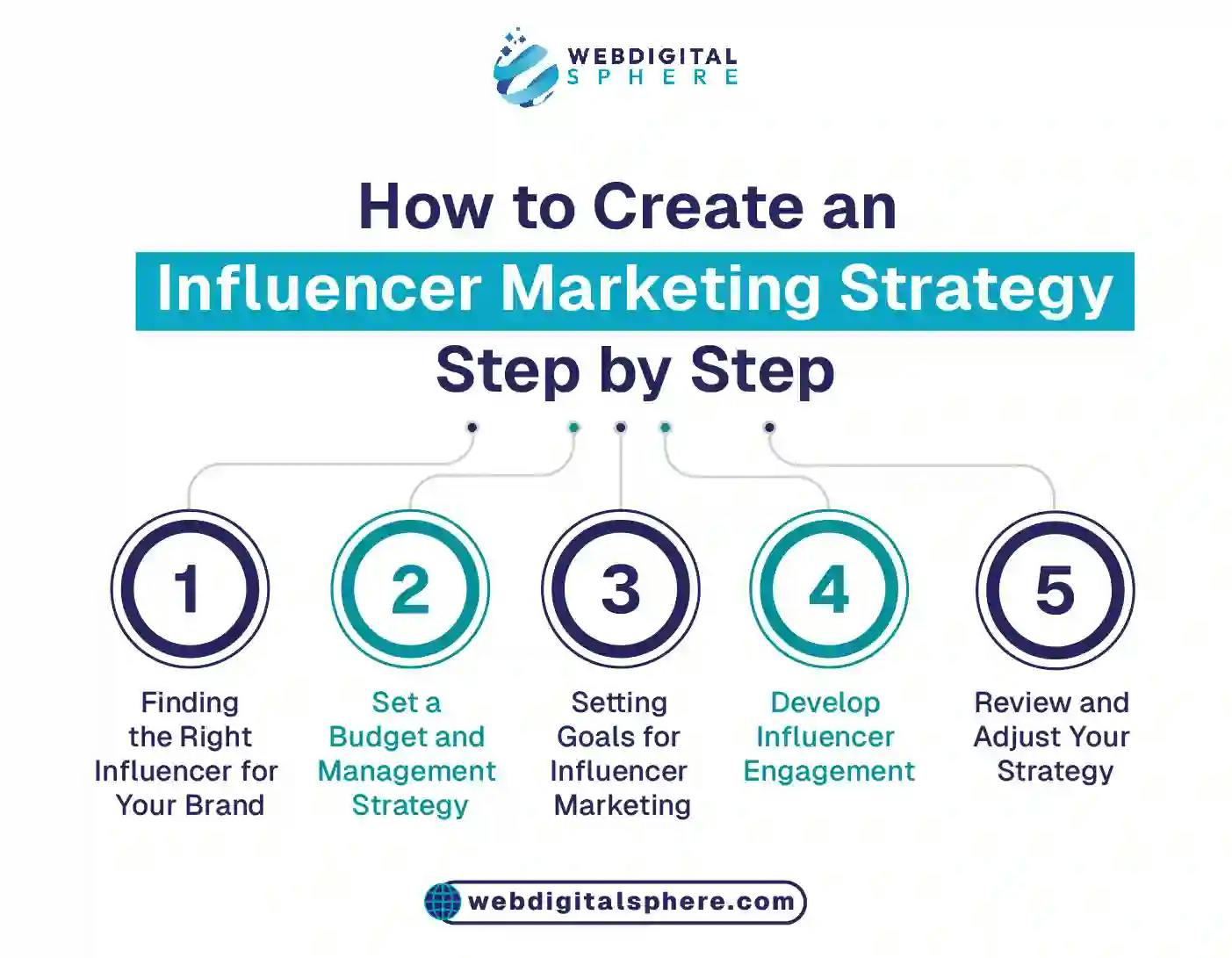 WEBDIGITAL
SPHERE

How to Create an
Influencer Marketing Strategy
Step by Step

1
Finding the Right Influencer for Your Brand

2
Set a Budget and Management Strategy

3
Setting Goals for Influencer Marketing

4
Develop Influencer Engagement

5
Review and Adjust Your Strategy

webdigitalsphere.com